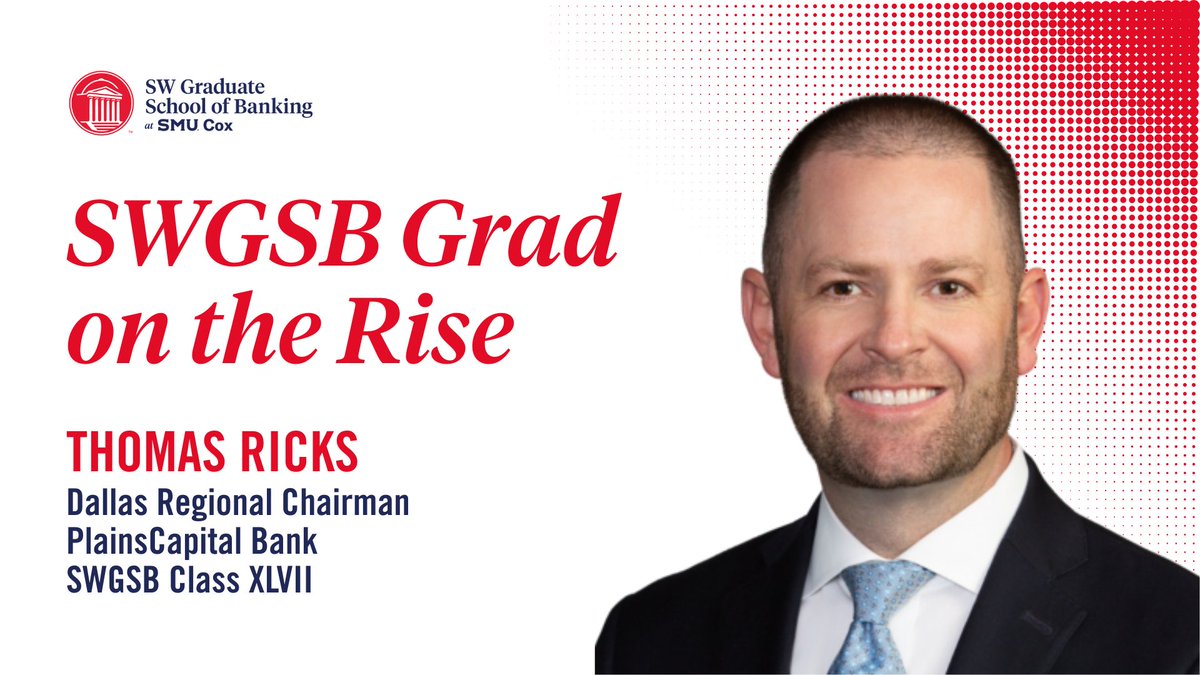 SW Graduate School of Banking at SMU Cox

SWGSB Grad on the Rise

THOMAS RICKS
Dallas Regional Chairman
PlainsCapital Bank
SWGSB Class XLVII